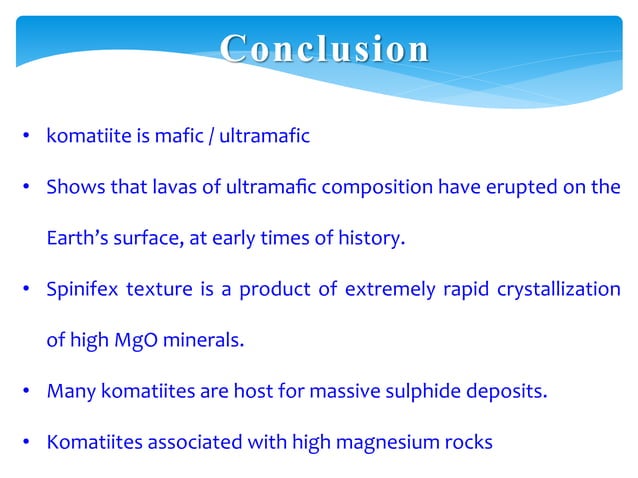 Conclusion

• komatiite is mafic / ultramafic

• Shows that lavas of ultramafic composition have erupted on the Earth's surface, at early times of history.

• Spinifex texture is a product of extremely rapid crystallization of high MgO minerals.

• Many komatiites are host for massive sulphide deposits.

• Komatiites associated with high magnesium rocks